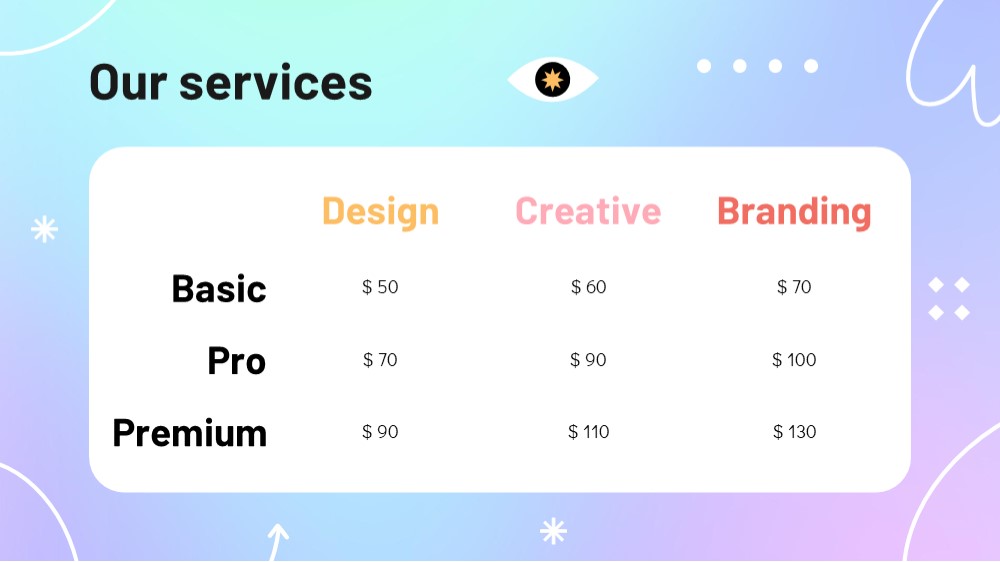 Our services

| | Design | Creative | Branding |
|---|---|---|---|
| Basic | \$ 50 | \$ 60 | \$ 70 |
| Pro | \$ 70 | \$ 90 | \$ 100 |
| Premium | \$ 90 | \$ 110 | \$ 130 |